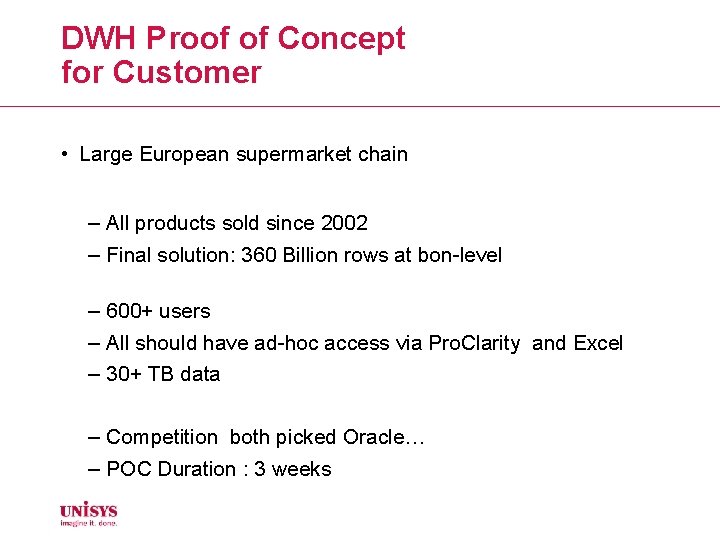 DWH Proof of Concept for Customer

• Large European supermarket chain

– All products sold since 2002
– Final solution: 360 Billion rows at bon-level

– 600+ users
– All should have ad-hoc access via ProClarity and Excel
– 30+ TB data

– Competition both picked Oracle…
– POC Duration : 3 weeks

UNISYS
imagine it. done.